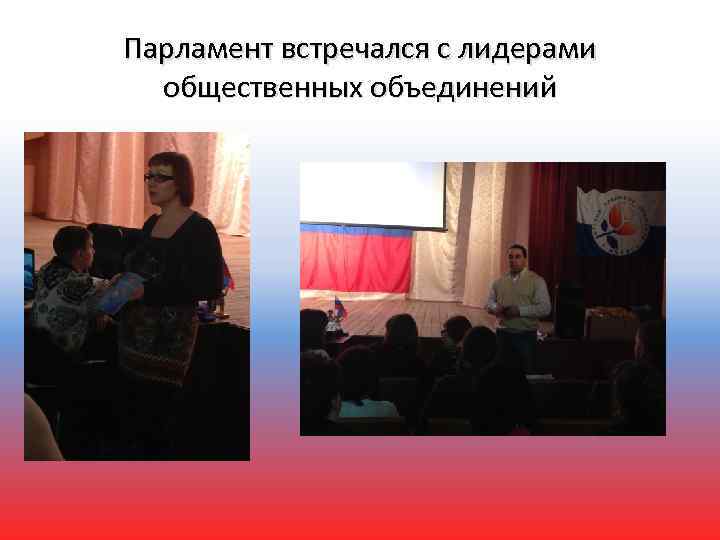 Парламент встречался с лидерами общественных объединений